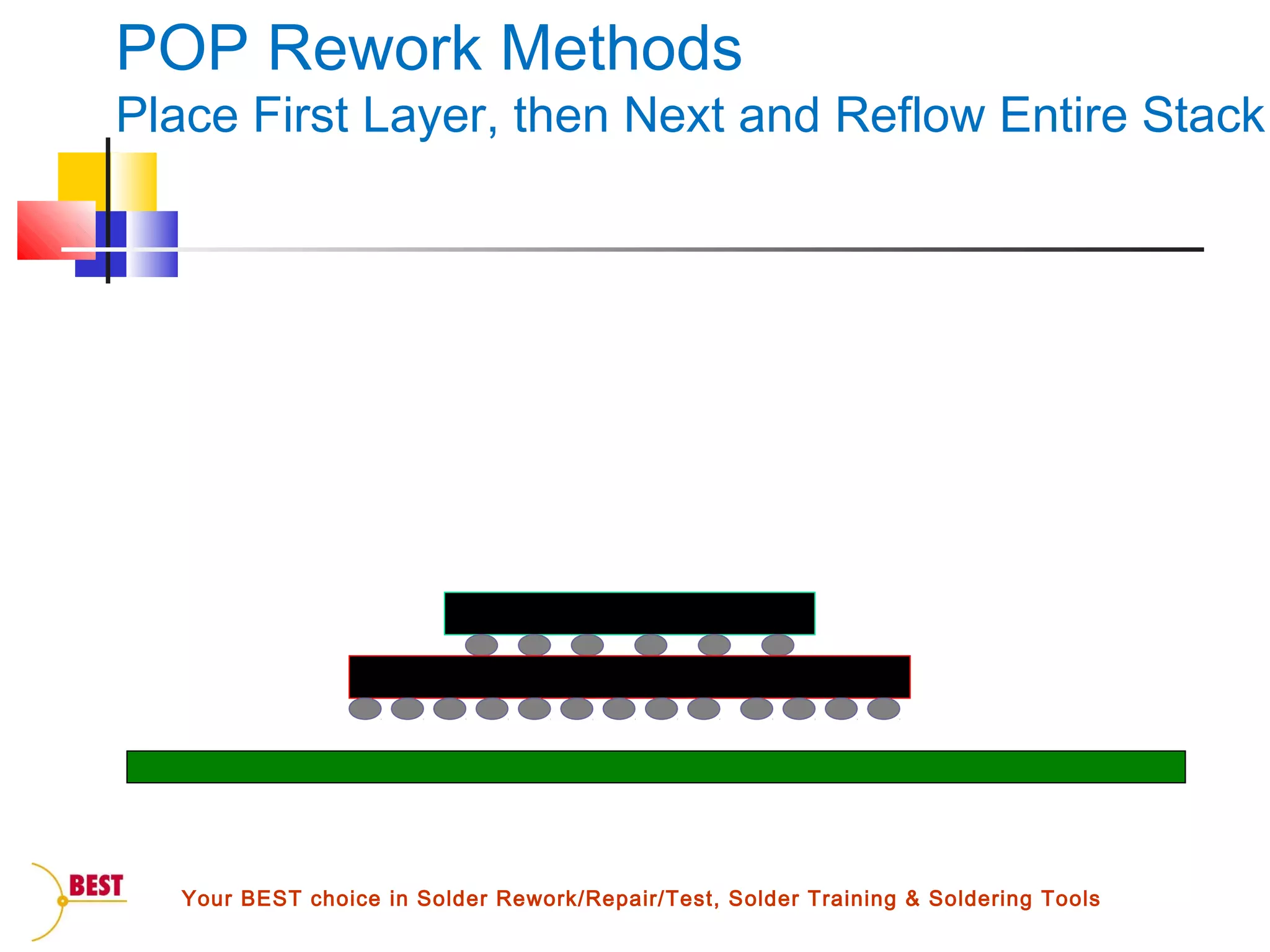 POP Rework Methods
Place First Layer, then Next and Reflow Entire Stack

BEST

Your BEST choice in Solder Rework/Repair/Test, Solder Training & Soldering Tools